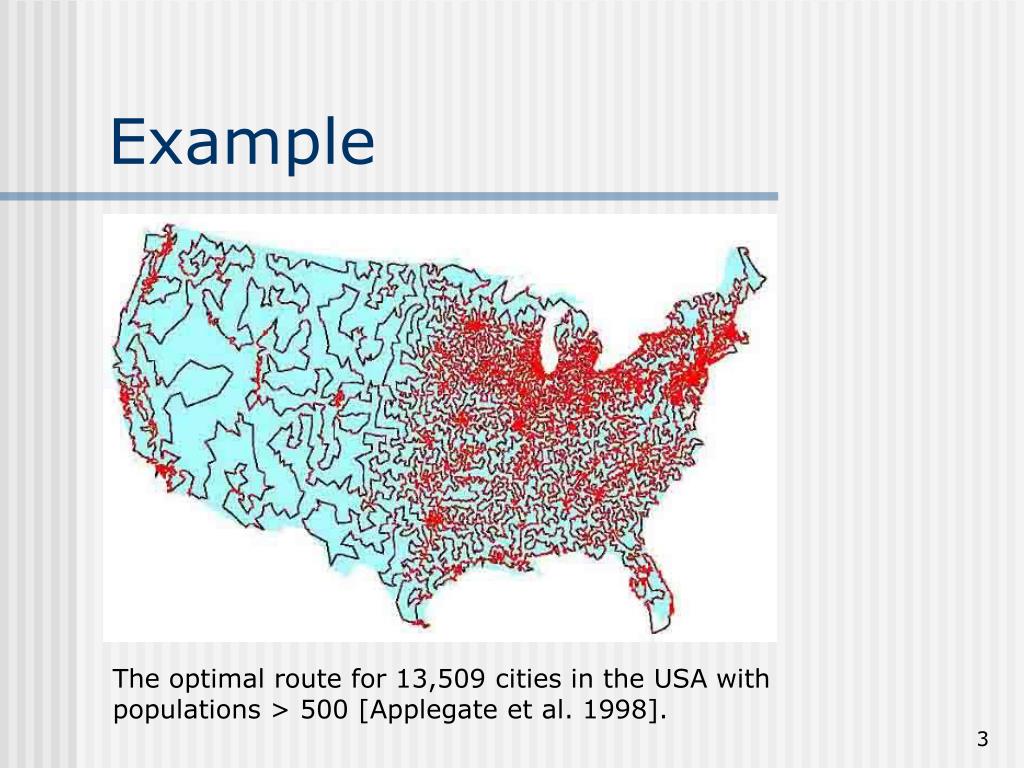 Example

The optimal route for 13,509 cities in the USA with populations > 500 [Applegate et al. 1998].

3